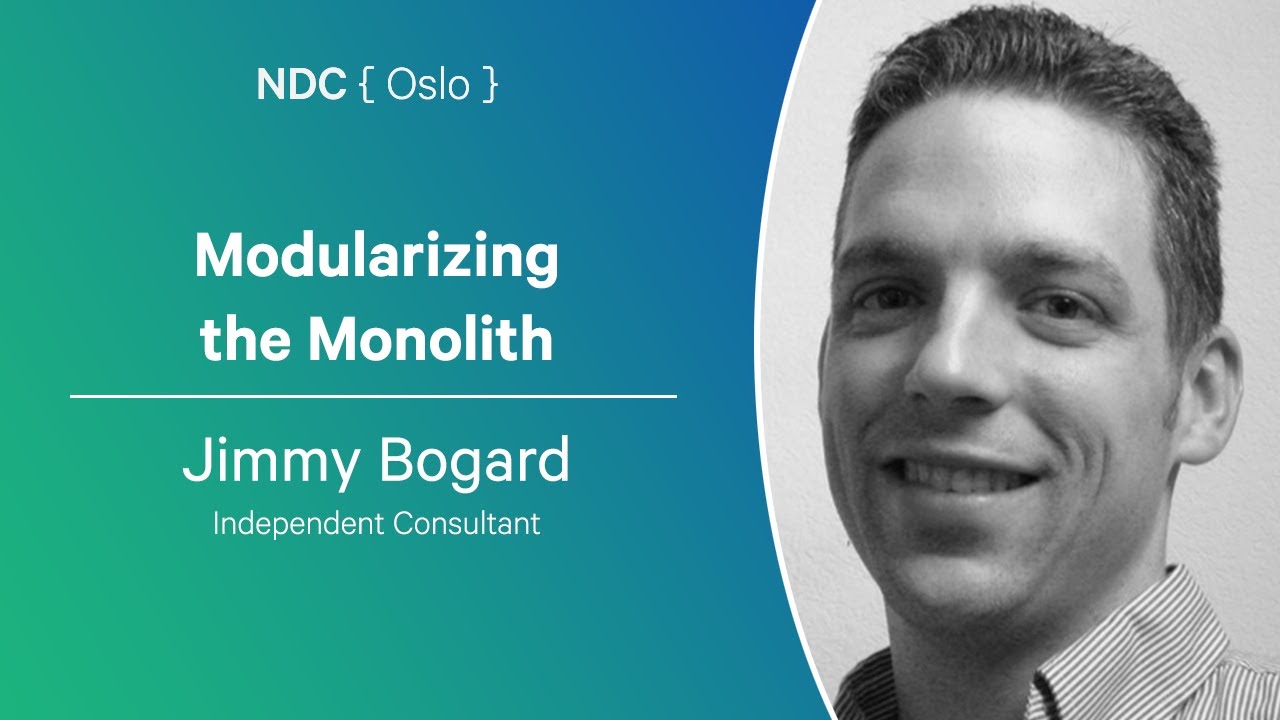 NDC { Oslo }

Modularizing the Monolith

Jimmy Bogard

Independent Consultant